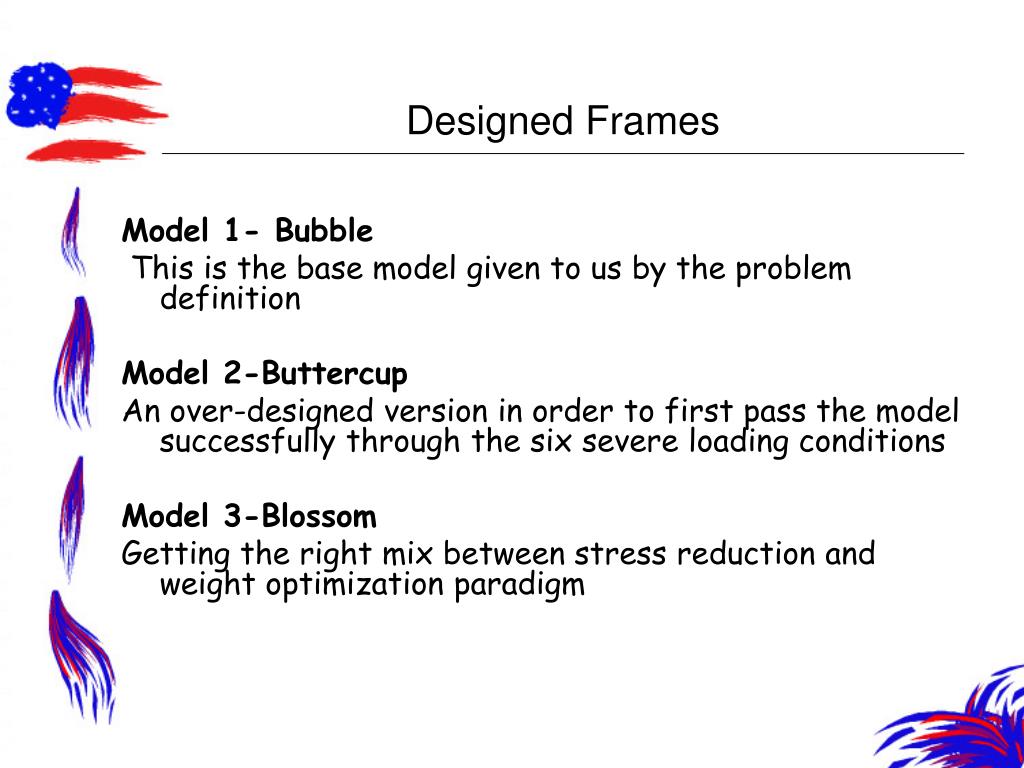 Designed Frames

Model 1- Bubble
This is the base model given to us by the problem definition

Model 2-Buttercup
An over-designed version in order to first pass the model successfully through the six severe loading conditions

Model 3-Blossom
Getting the right mix between stress reduction and weight optimization paradigm